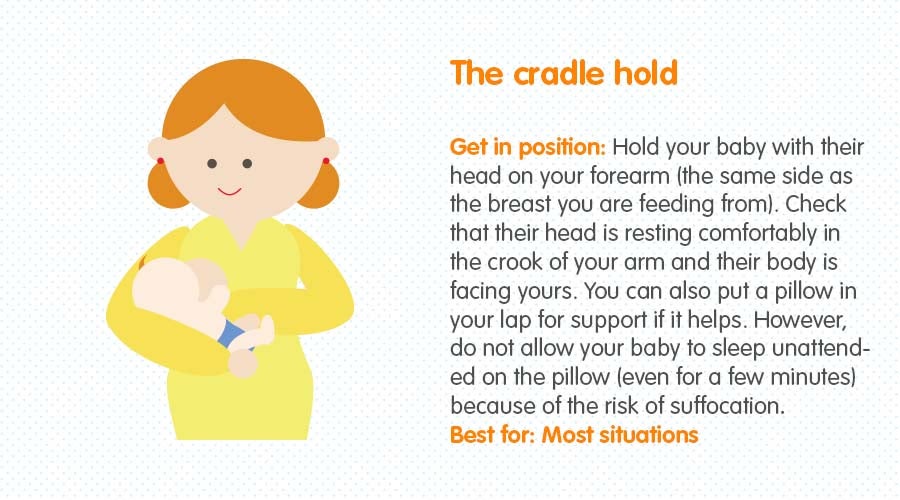 The cradle hold

Get in position: Hold your baby with their head on your forearm (the same side as the breast you are feeding from). Check that their head is resting comfortably in the crook of your arm and their body is facing yours. You can also put a pillow in your lap for support if it helps. However, do not allow your baby to sleep unattended on the pillow (even for a few minutes) because of the risk of suffocation.
Best for: Most situations